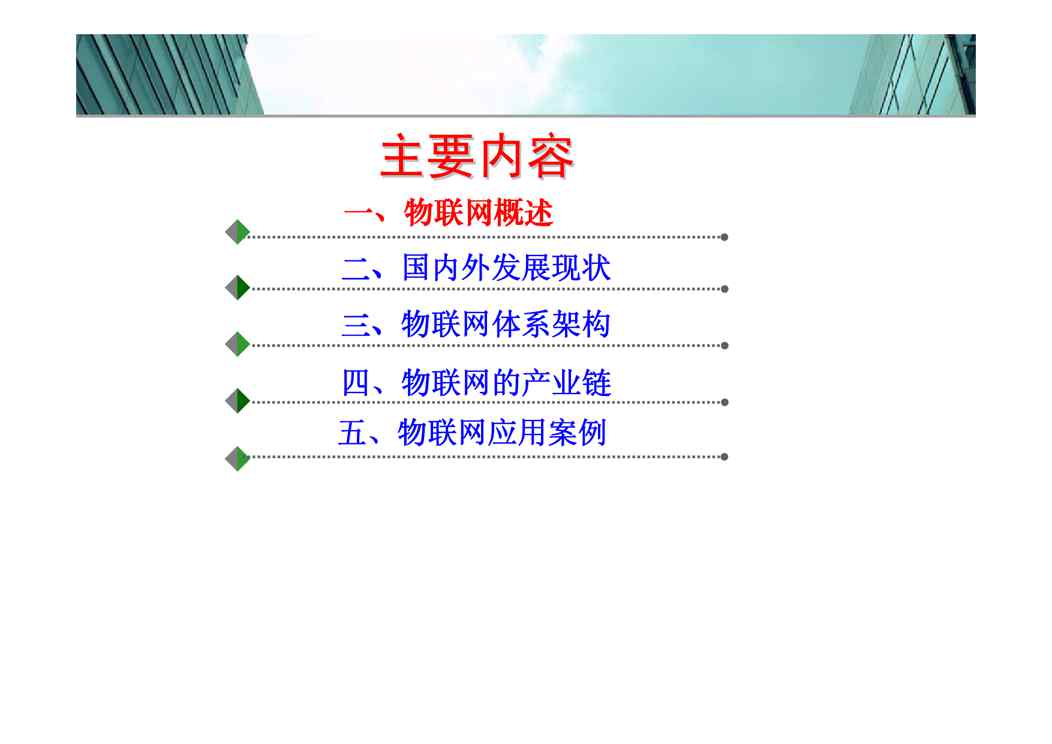 主要内容

一、物联网概述

二、国内外发展现状

三、物联网体系架构

四、物联网的产业链

五、物联网应用案例